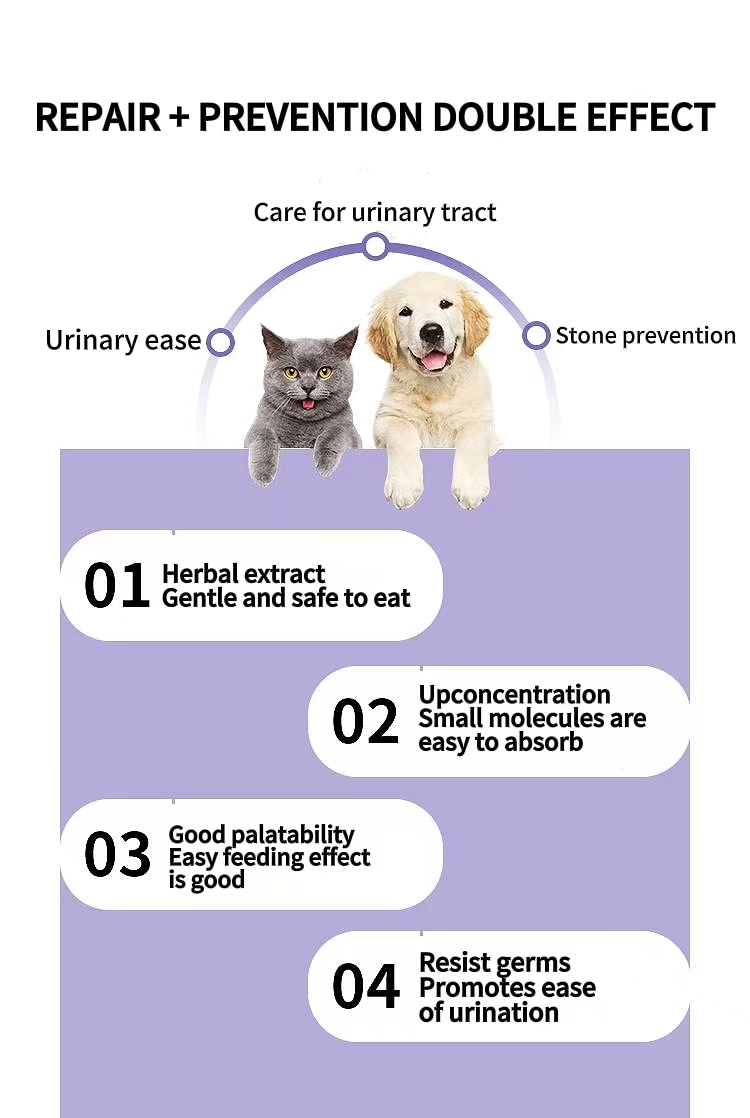 REPAIR + PREVENTION DOUBLE EFFECT

Care for urinary tract

Urinary ease

Stone prevention

01 Herbal extract
Gentle and safe to eat

02 Upconcentration
Small molecules are easy to absorb

03 Good palatability
Easy feeding effect is good

04 Resist germs
Promotes ease of urination